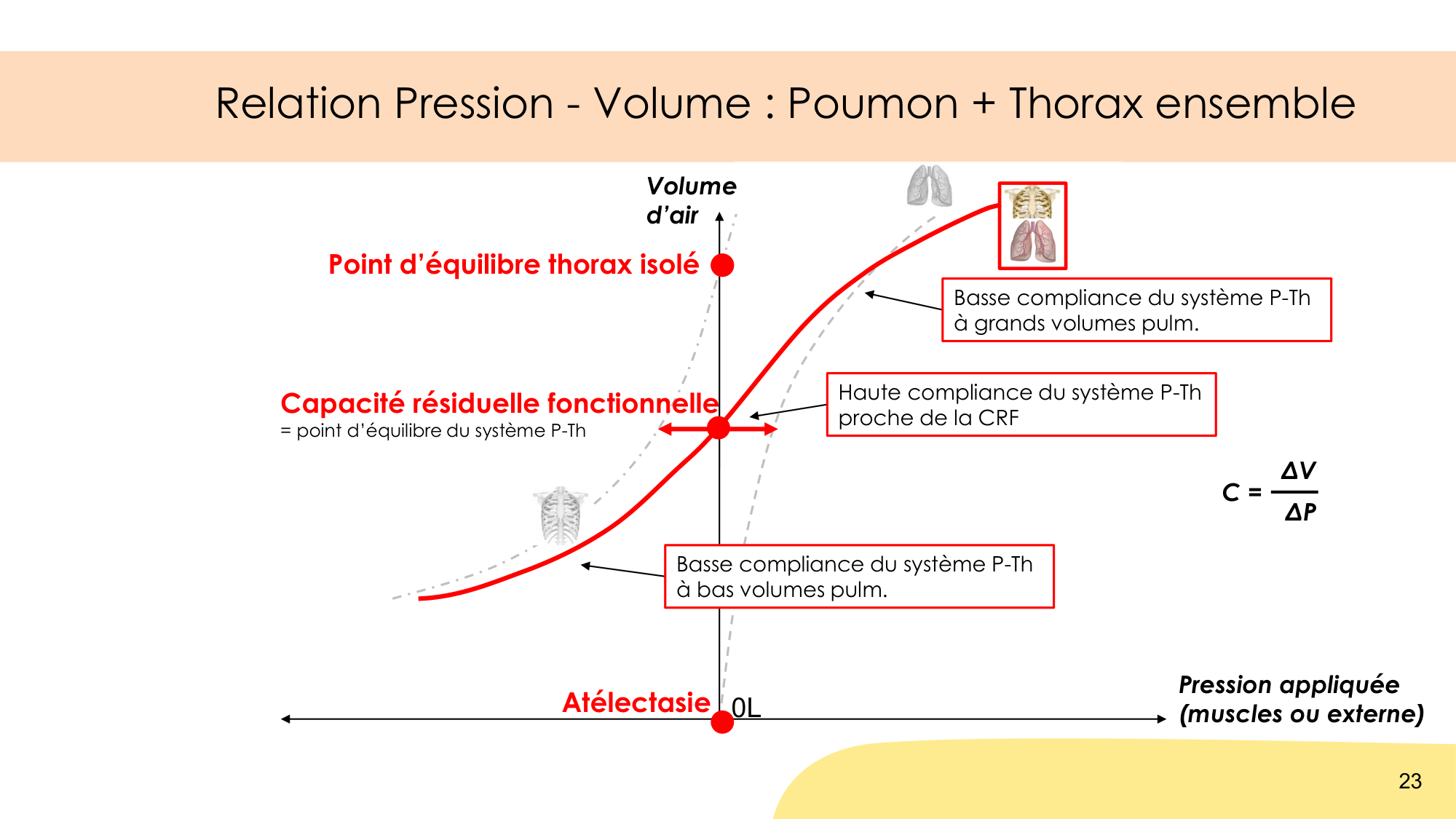 Relation Pression - Volume : Poumon + Thorax ensemble

Volume d'air

Point d'équilibre thorax isolé

Basse compliance du système P-Th à grands volumes pulm.

Capacité résiduelle fonctionnelle
= point d'équilibre du système P-Th

Haute compliance du système P-Th proche de la CRF

$C = \frac{\Delta V}{\Delta P}$

Basse compliance du système P-Th à bas volumes pulm.

Atélectasie

0L

Pression appliquée (muscles ou externe)

23